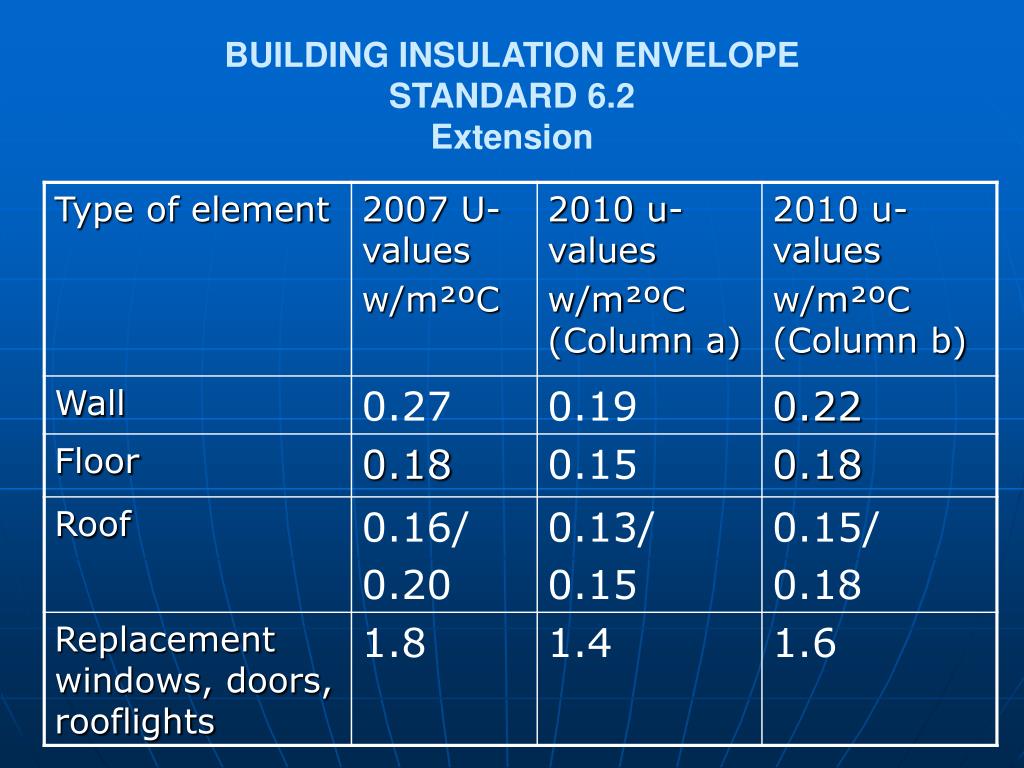 BUILDING INSULATION ENVELOPE
STANDARD 6.2
Extension

| Type of element | 2007 U-values w/m²ºC | 2010 u-values w/m²ºC (Column a) | 2010 u-values w/m²ºC (Column b) |
|---|---|---|---|
| Wall | 0.27 | 0.19 | 0.22 |
| Floor | 0.18 | 0.15 | 0.18 |
| Roof | 0.16/ 0.20 | 0.13/ 0.15 | 0.15/ 0.18 |
| Replacement windows, doors, rooflights | 1.8 | 1.4 | 1.6 |